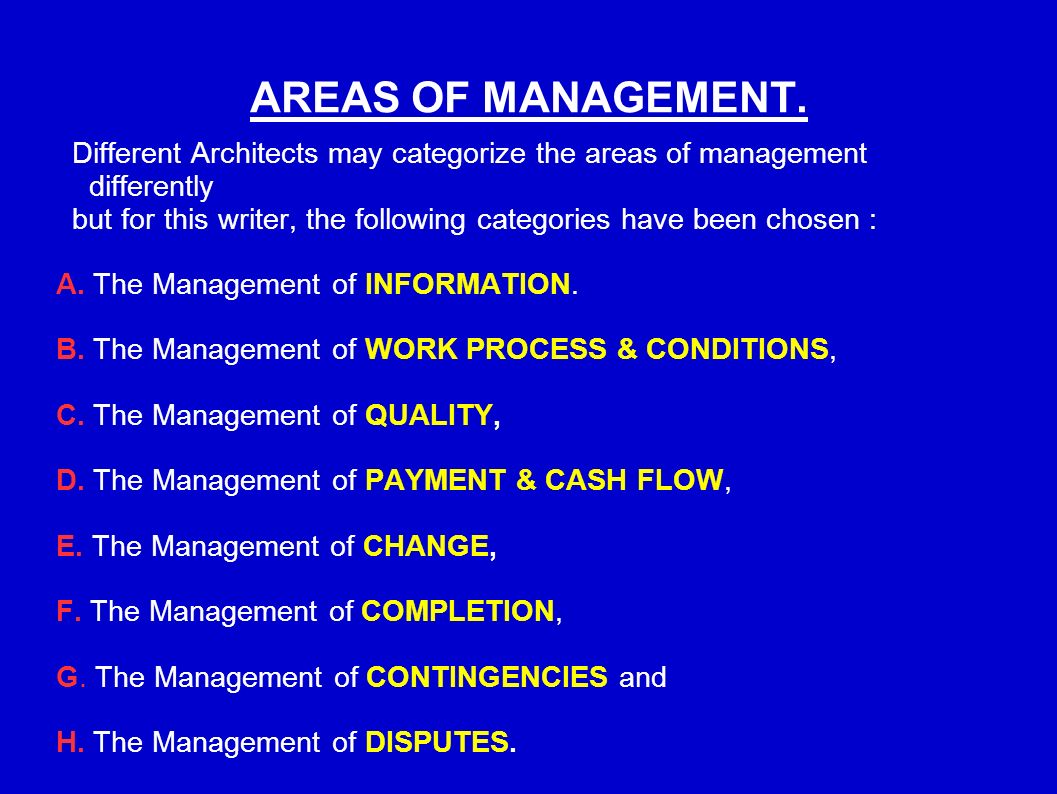 AREAS OF MANAGEMENT.

Different Architects may categorize the areas of management differently
but for this writer, the following categories have been chosen :

A. The Management of INFORMATION.

B. The Management of WORK PROCESS & CONDITIONS,

C. The Management of QUALITY,

D. The Management of PAYMENT & CASH FLOW,

E. The Management of CHANGE,

F. The Management of COMPLETION,

G. The Management of CONTINGENCIES and

H. The Management of DISPUTES.